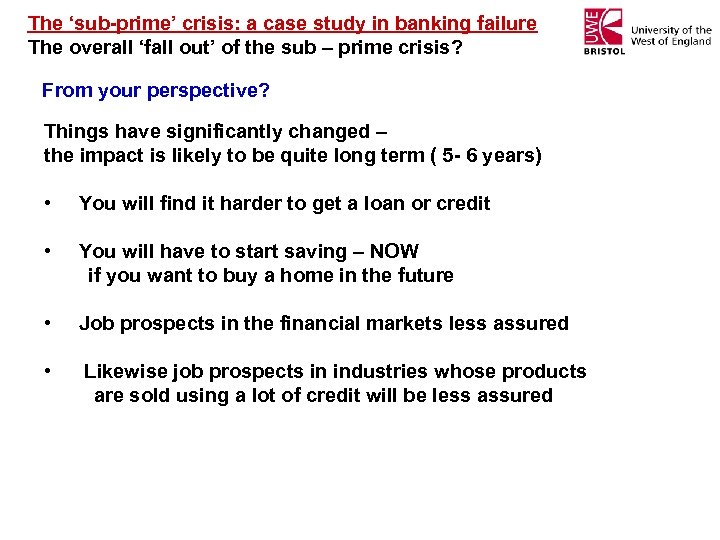 The ‘sub-prime’ crisis: a case study in banking failure
The overall ‘fall out’ of the sub – prime crisis?

UWE BRISTOL University of the West of England

From your perspective?

Things have significantly changed – the impact is likely to be quite long term ( 5- 6 years)

• You will find it harder to get a loan or credit

• You will have to start saving – NOW if you want to buy a home in the future

• Job prospects in the financial markets less assured

• Likewise job prospects in industries whose products are sold using a lot of credit will be less assured